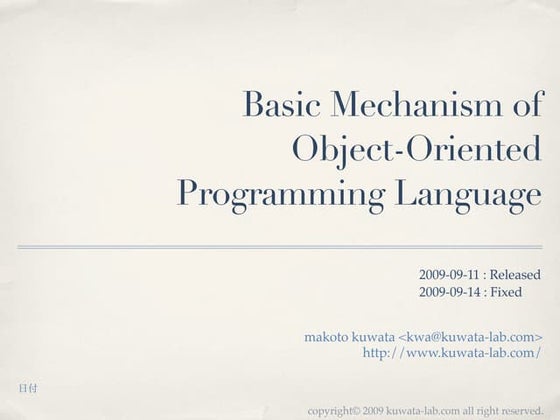 Basic Mechanism of Object-Oriented Programming Language

2009-09-11 : Released
2009-09-14 : Fixed

makoto kuwata <kwa@kuwata-lab.com>
http://www.kuwata-lab.com/

日付

copyright© 2009 kuwata-lab.com all right reserved.